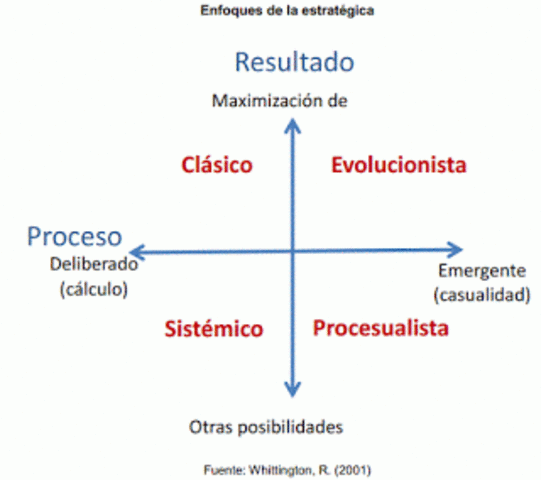 Enfoques de la estratégica

Resultado

Maximización de

Clásico

Evolucionista

Proceso

Deliberado (cálculo)

Emergente (casualidad)

Sistémico

Procesualista

Otras posibilidades

Fuente: Whittington, R. (2001)